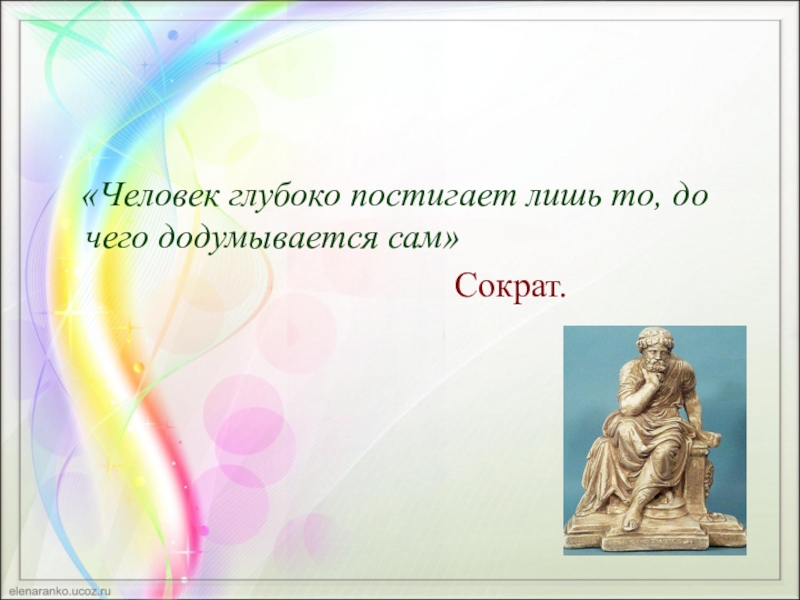 «Человек глубоко постигает лишь то, до чего додумывается сам»

Сократ.

elenaranko.ucoz.ru